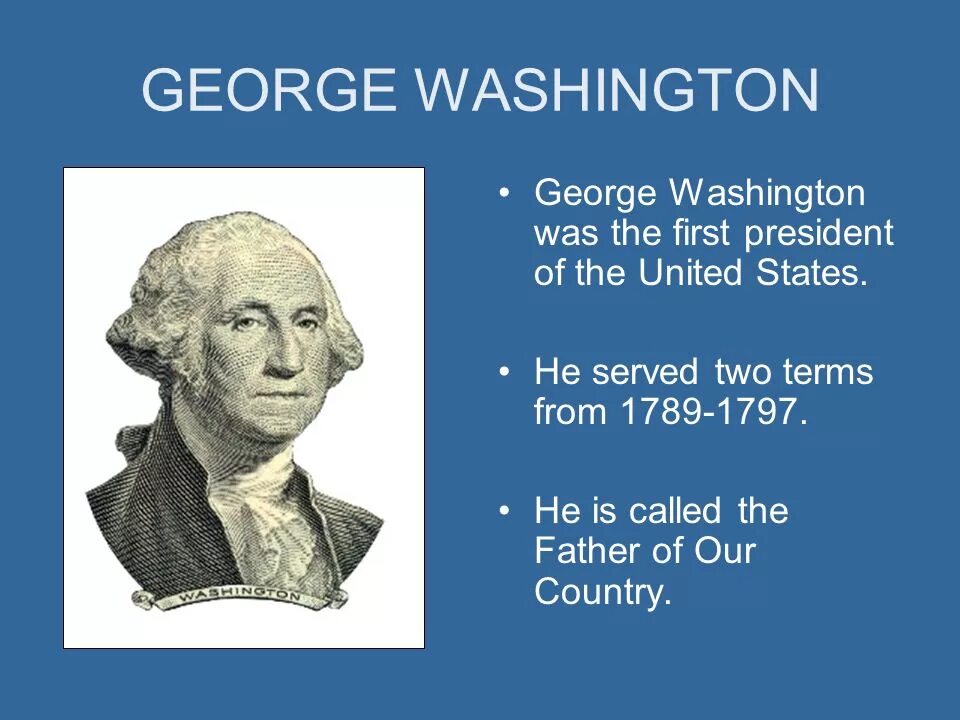 GEORGE WASHINGTON

WASHINGTON

• George Washington was the first president of the United States.

• He served two terms from 1789-1797.

• He is called the Father of Our Country.